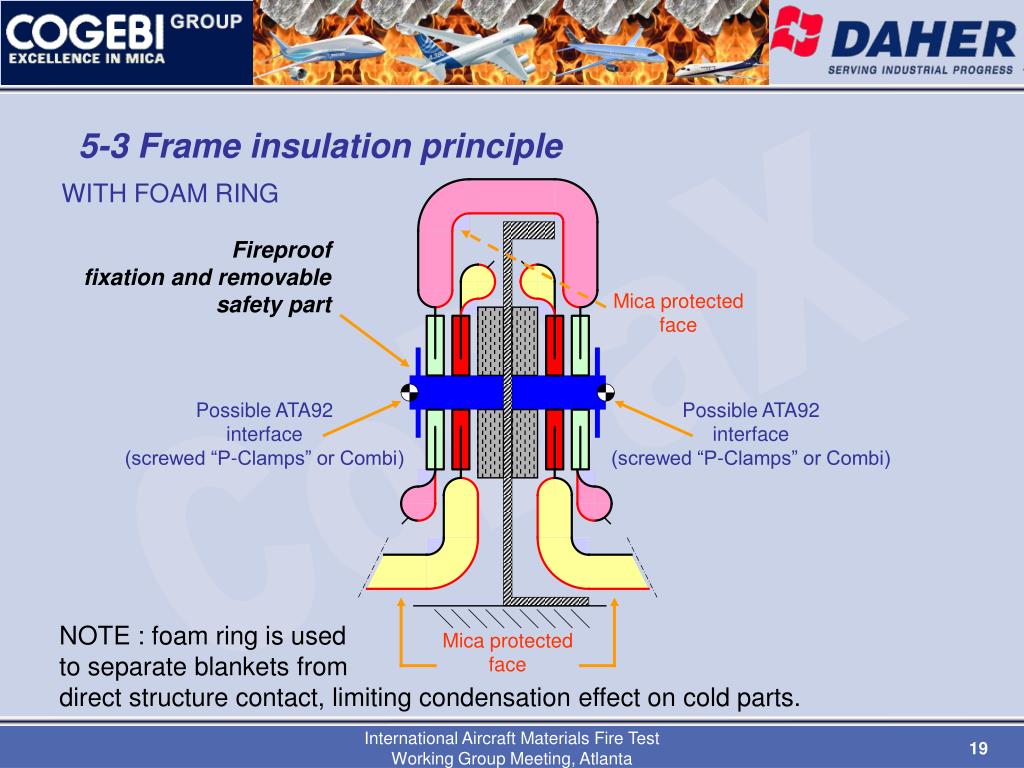 COGEBI GROUP
EXCELLENCE IN MICA

DAHER
SERVING INDUSTRIAL PROGRESS

5-3 Frame insulation principle

WITH FOAM RING

Fireproof fixation and removable safety part

Mica protected face

Possible ATA92 interface (screwed “P-Clamps” or Combi)

Possible ATA92 interface (screwed “P-Clamps” or Combi)

Mica protected face

NOTE : foam ring is used to separate blankets from direct structure contact, limiting condensation effect on cold parts.

International Aircraft Materials Fire Test Working Group Meeting, Atlanta

19